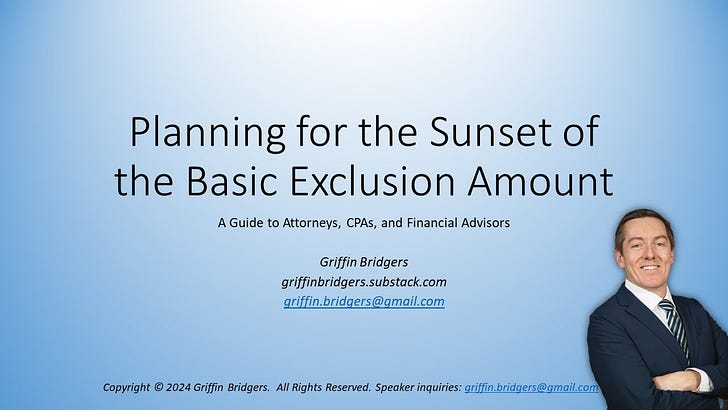 Planning for the Sunset of the Basic Exclusion Amount

A Guide to Attorneys, CPAs, and Financial Advisors

Griffin Bridgers
griffinbridgers.substack.com
griffin.bridgers@gmail.com

Copyright © 2024 Griffin Bridgers. All Rights Reserved. Speaker inquiries: griffin.bridgers@gmail.com